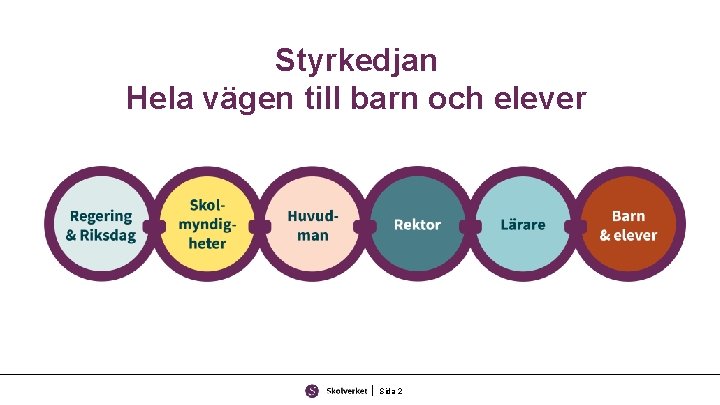 Styrkedjan
Hela vägen till barn och elever

Regering & Riksdag

Skolmyndigheter

Huvudman

Rektor

Lärare

Barn & elever

Skolverket | Sida 2